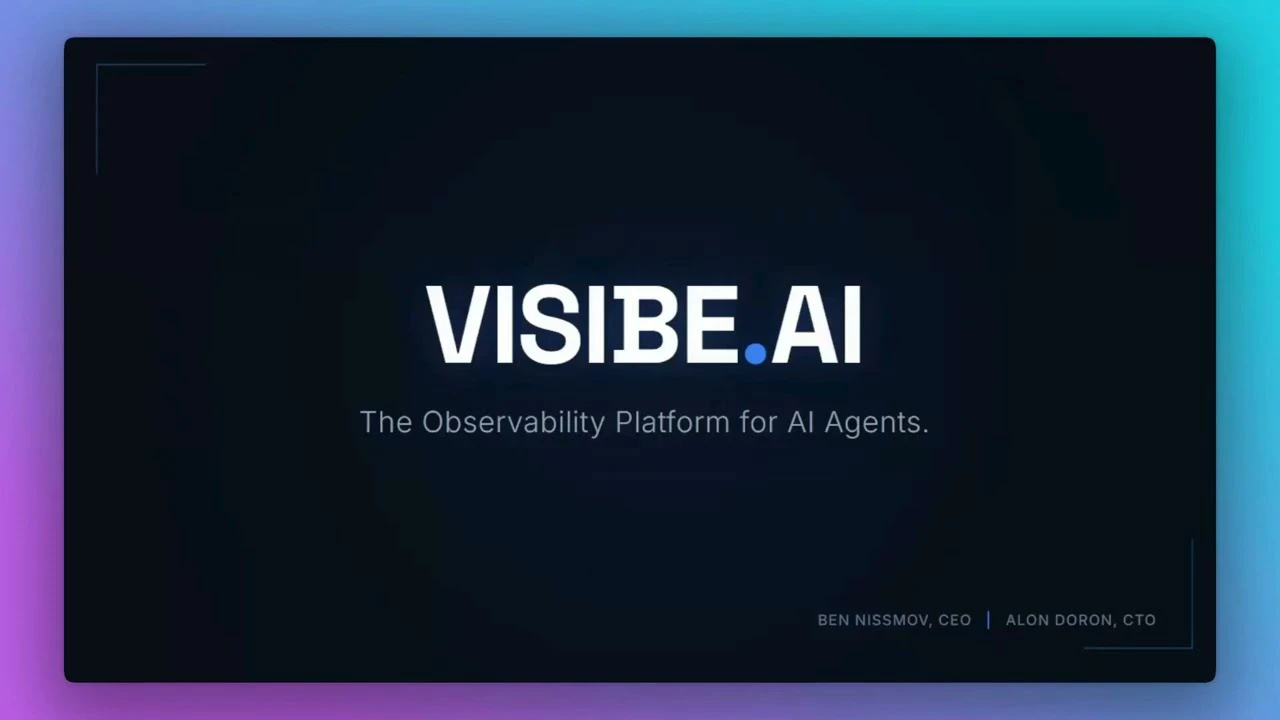 VISIBE.AI

The Observability Platform for AI Agents.

BEN NISSMOV, CEO | ALON DORON, CTO